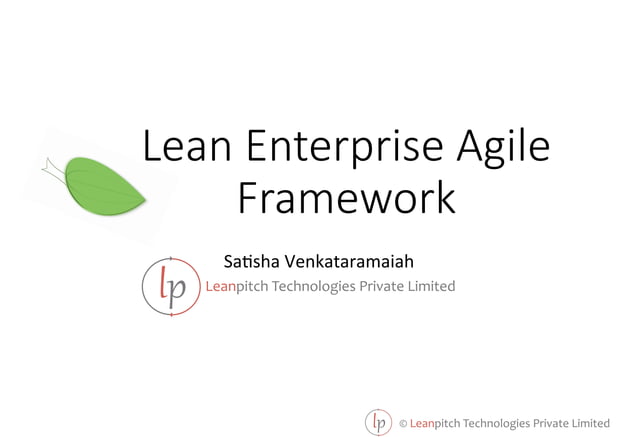 Lean Enterprise Agile Framework

Satisha Venkataramaiah

lp Leanpitch Technologies Private Limited

lp © Leanpitch Technologies Private Limited